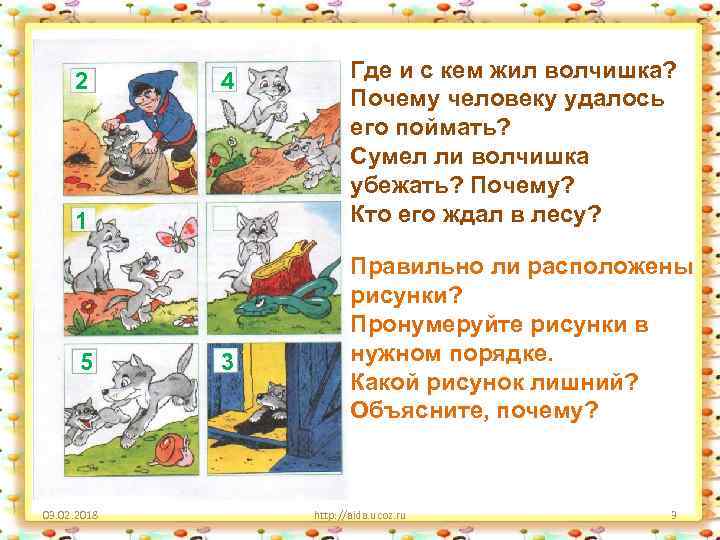 2

4

1

5

3

Где и с кем жил волчишка? Почему человеку удалось его поймать? Сумел ли волчишка убежать? Почему? Кто его ждал в лесу?

Правильно ли расположены рисунки? Пронумеруйте рисунки в нужном порядке. Какой рисунок лишний? Объясните, почему?

09.02.2018

http://aida.ucoz.ru

9